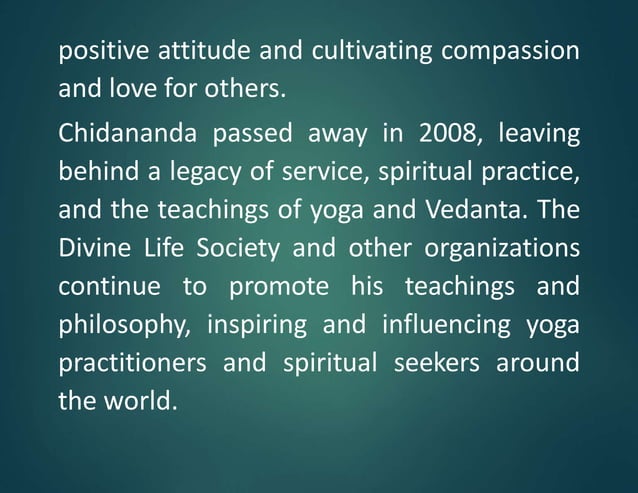 positive attitude and cultivating compassion and love for others.

Chidananda passed away in 2008, leaving behind a legacy of service, spiritual practice, and the teachings of yoga and Vedanta. The Divine Life Society and other organizations continue to promote his teachings and philosophy, inspiring and influencing yoga practitioners and spiritual seekers around the world.